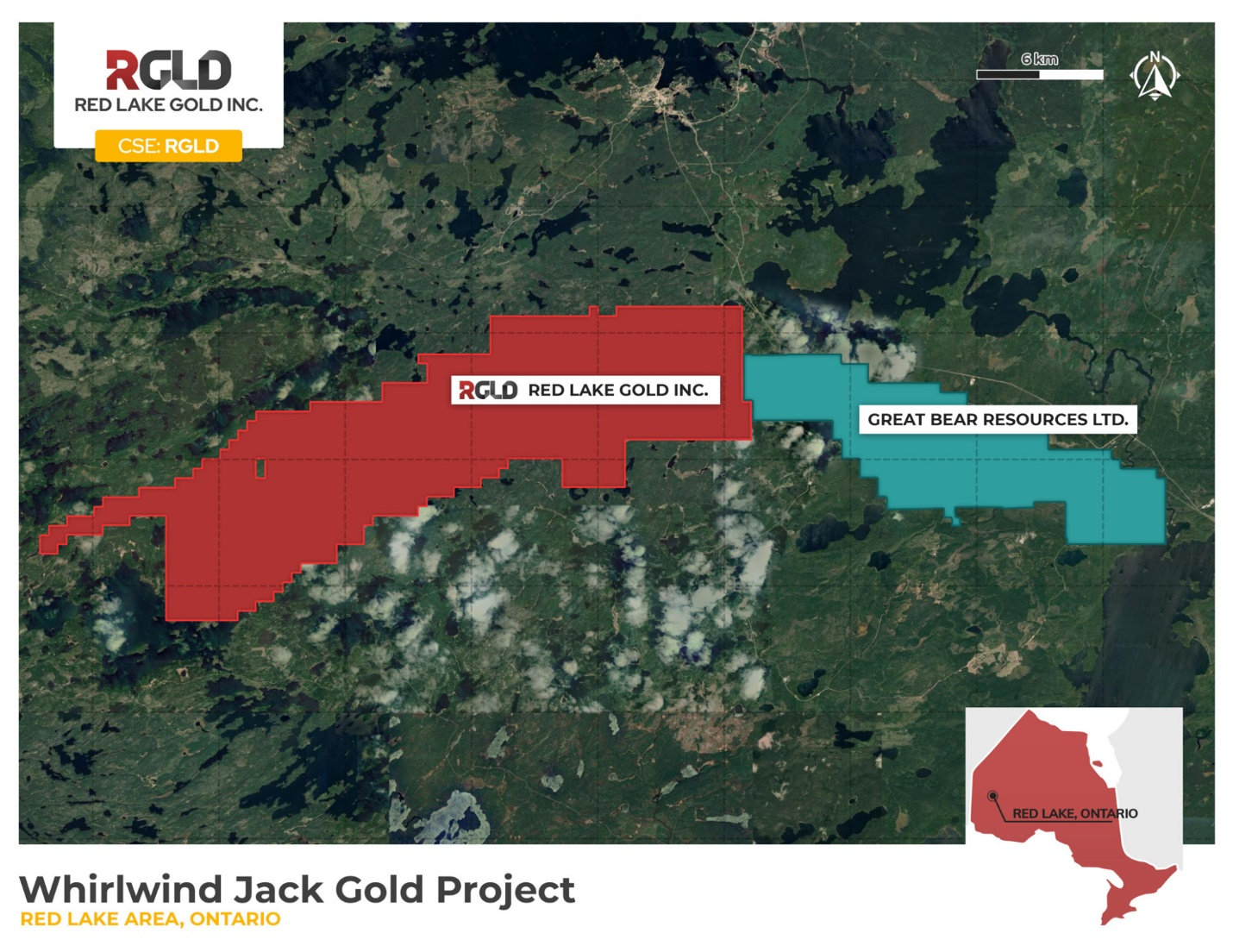 RGLD
RED LAKE GOLD INC.
CSE: RGLD

6 km
N

RGLD RED LAKE GOLD INC.

GREAT BEAR RESOURCES LTD.

RED LAKE, ONTARIO

Whirlwind Jack Gold Project
RED LAKE AREA, ONTARIO